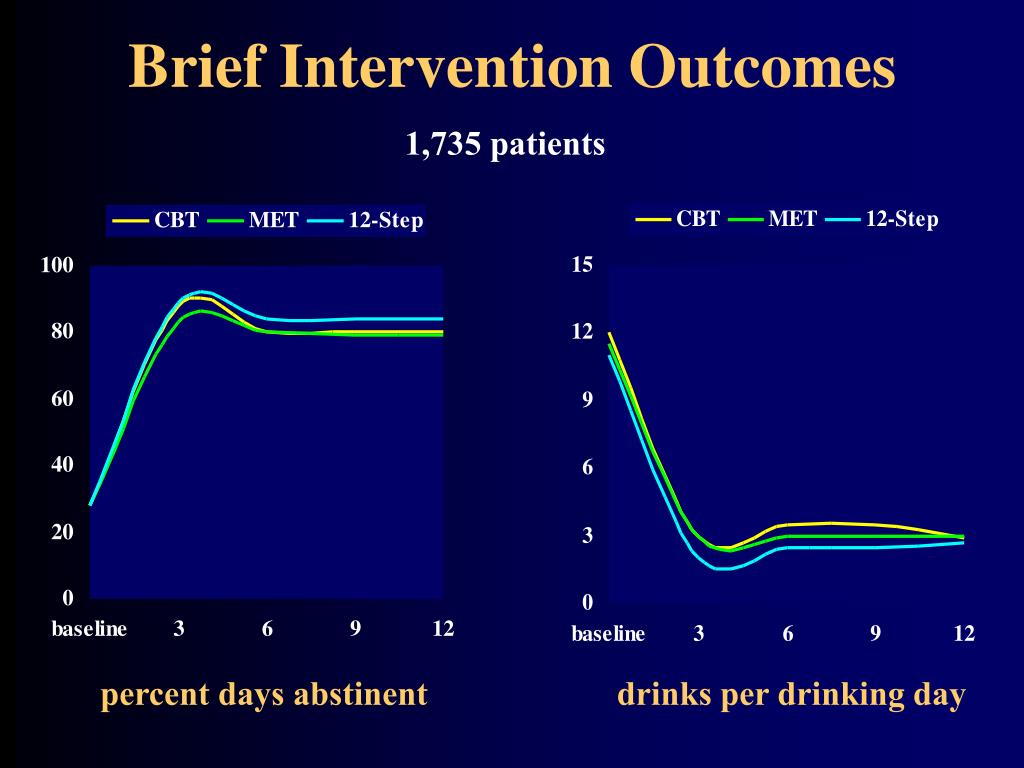 Brief Intervention Outcomes

1,735 patients

CBT MET 12-Step

100
80
60
40
20
0
baseline 3 6 9 12

percent days abstinent

CBT MET 12-Step

15
12
9
6
3
0
baseline 3 6 9 12

drinks per drinking day